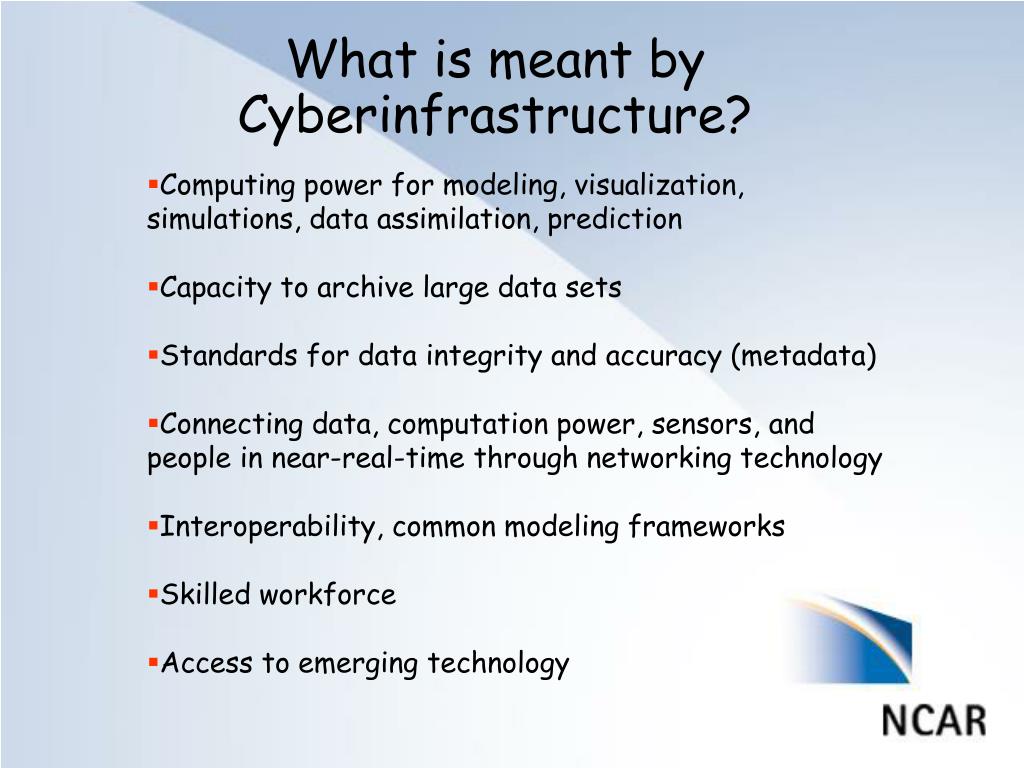 What is meant by Cyberinfrastructure?

▪Computing power for modeling, visualization, simulations, data assimilation, prediction

▪Capacity to archive large data sets

▪Standards for data integrity and accuracy (metadata)

▪Connecting data, computation power, sensors, and people in near-real-time through networking technology

▪Interoperability, common modeling frameworks

▪Skilled workforce

▪Access to emerging technology

NCAR